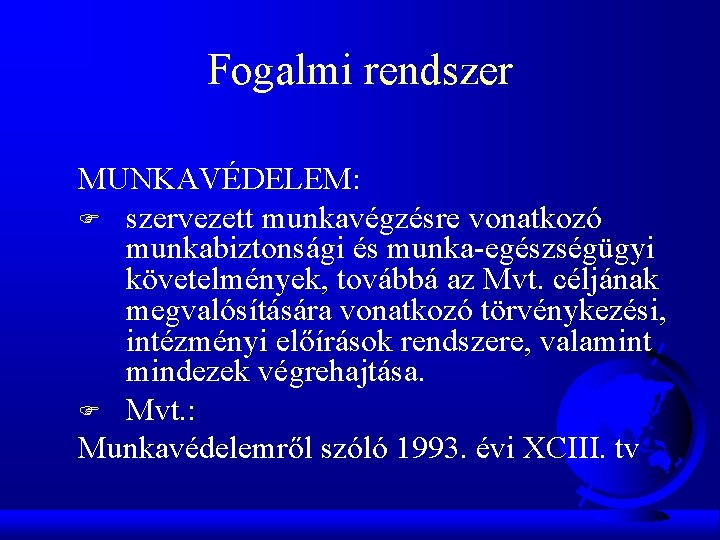 Fogalmi rendszer

MUNKAVÉDELEM:

☞ szervezett munkavégzésre vonatkozó munkabiztonsági és munka-egészségügyi követelmények, továbbá az Mvt. céljának megvalósítására vonatkozó törvénykezési, intézményi előírások rendszere, valamint mindezek végrehajtása.

☞ Mvt.:

Munkavédelemről szóló 1993. évi XCIII. tv